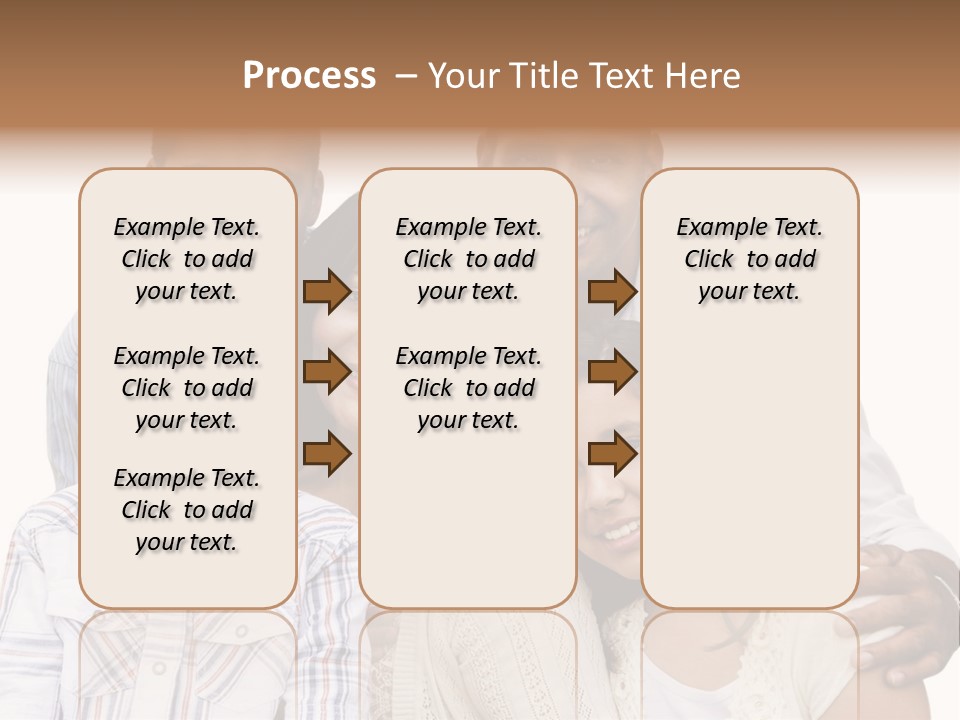 Process – Your Title Text Here

Example Text. Click to add your text.

Example Text. Click to add your text.

Example Text. Click to add your text.

Example Text. Click to add your text.

Example Text. Click to add your text.

Example Text. Click to add your text.